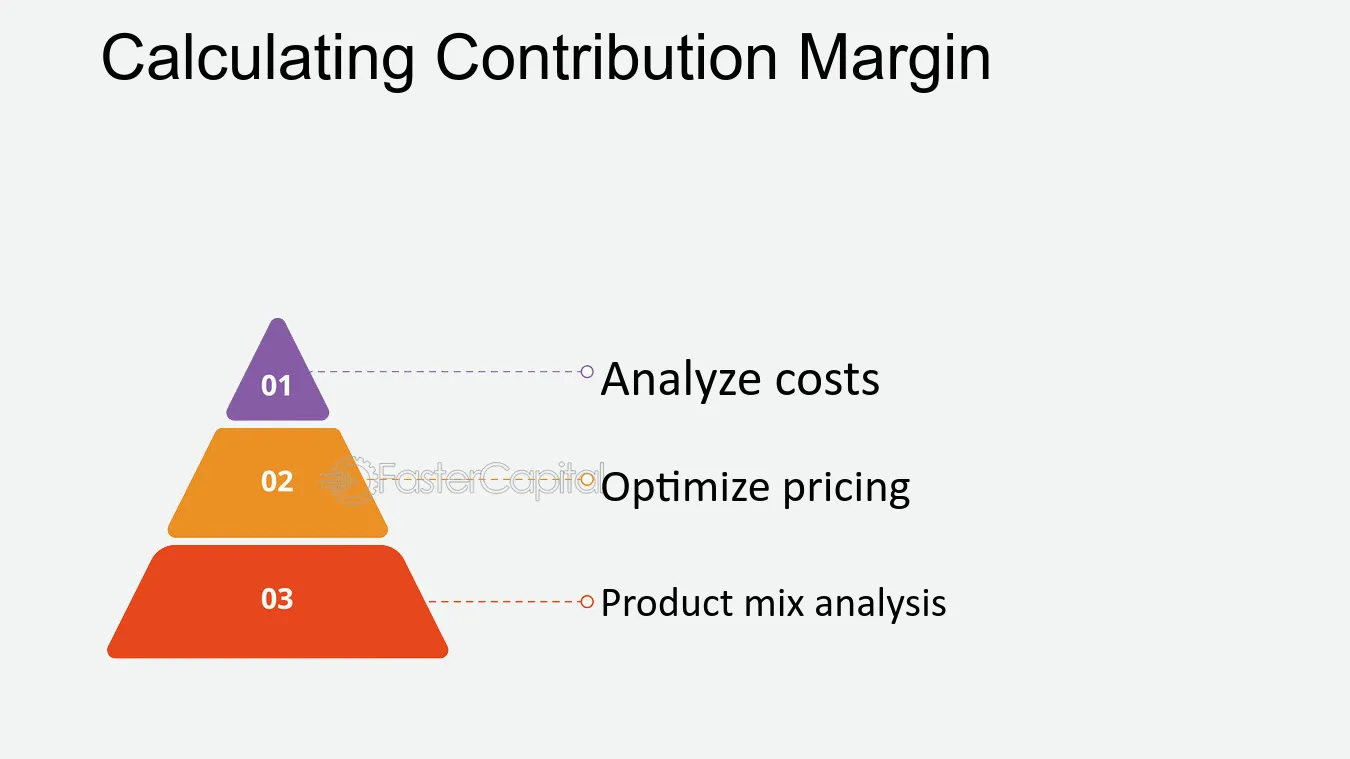 Calculating Contribution Margin

01
Analyze costs

02
Optimize pricing

03
Product mix analysis

FasterCapital